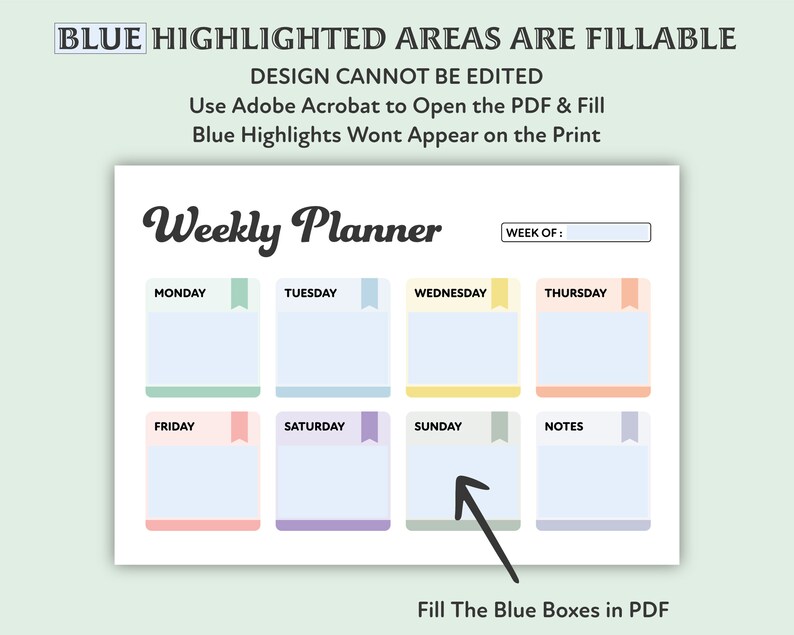 BLUE HIGHLIGHTED AREAS ARE FILLABLE
DESIGN CANNOT BE EDITED
Use Adobe Acrobat to Open the PDF & Fill
Blue Highlights Wont Appear on the Print

Weekly Planner

WEEK OF :

MONDAY

TUESDAY

WEDNESDAY

THURSDAY

FRIDAY

SATURDAY

SUNDAY

NOTES

Fill The Blue Boxes in PDF